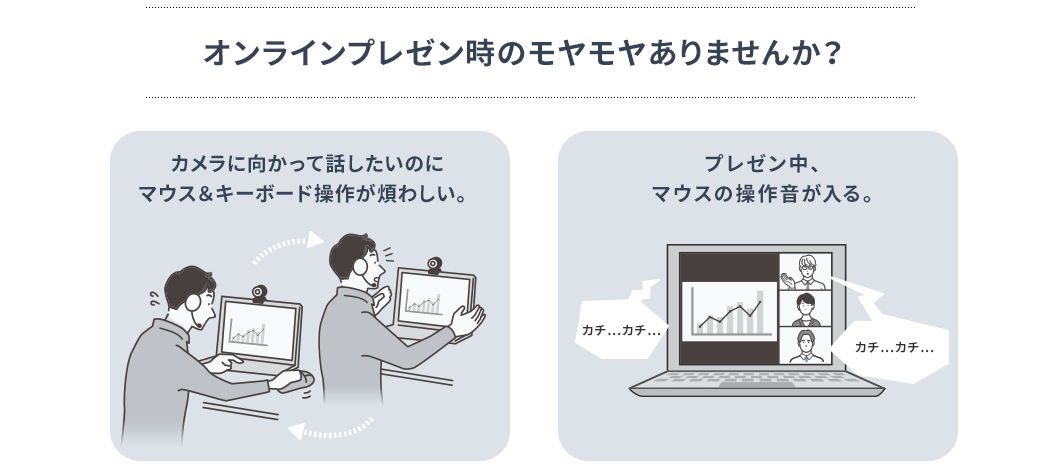 オンラインプレゼン時のモヤモヤありませんか？

カメラに向かって話したいのに
マウス&キーボード操作が煩わしい。

プレゼン中、
マウスの操作音が入る。

カチ…カチ…

カチ…カチ…